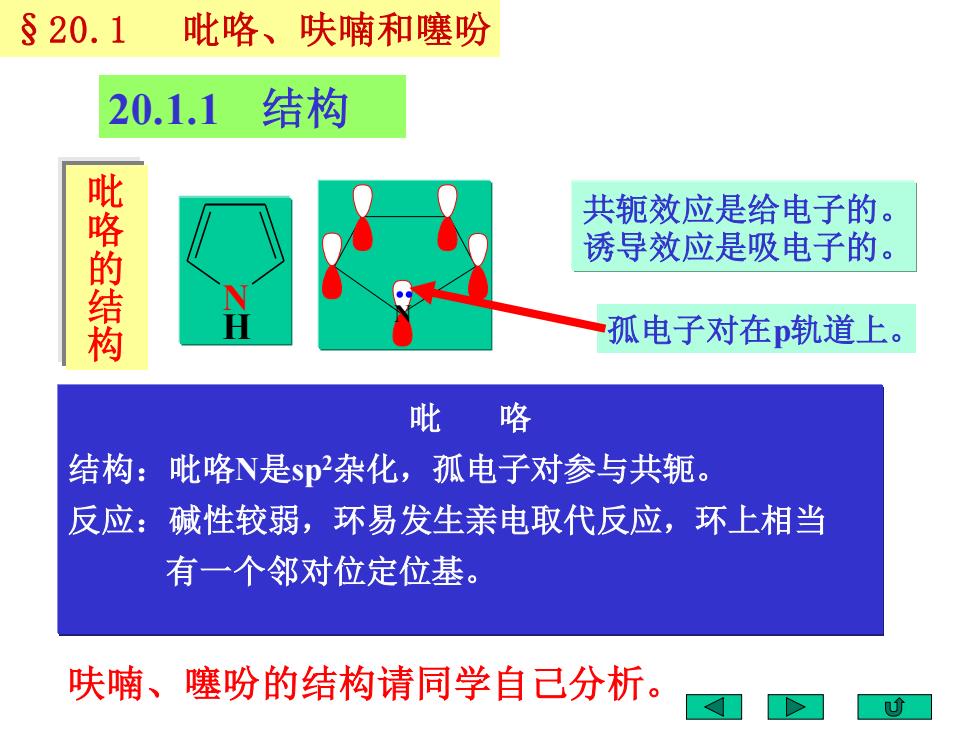 §20.1 吡咯、呋喃和噻吩

20.1.1 结构

吡咯的结构

N
H

N

共轭效应是给电子的。
诱导效应是吸电子的。

孤电子对在p轨道上。

吡 咯

结构：吡咯N是$sp^2$杂化，孤电子对参与共轭。

反应：碱性较弱，环易发生亲电取代反应，环上相当有一个邻对位定位基。

呋喃、噻吩的结构请同学自己分析。